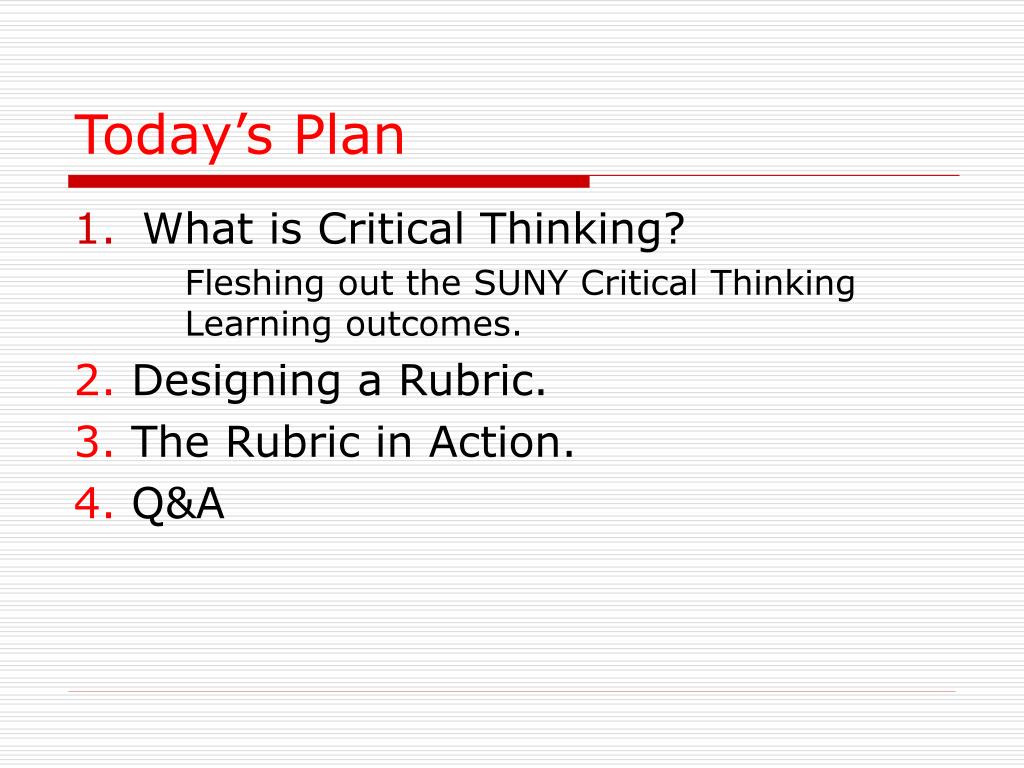 Today’s Plan

1. What is Critical Thinking?

Fleshing out the SUNY Critical Thinking Learning outcomes.

2. Designing a Rubric.

3. The Rubric in Action.

4. Q&A